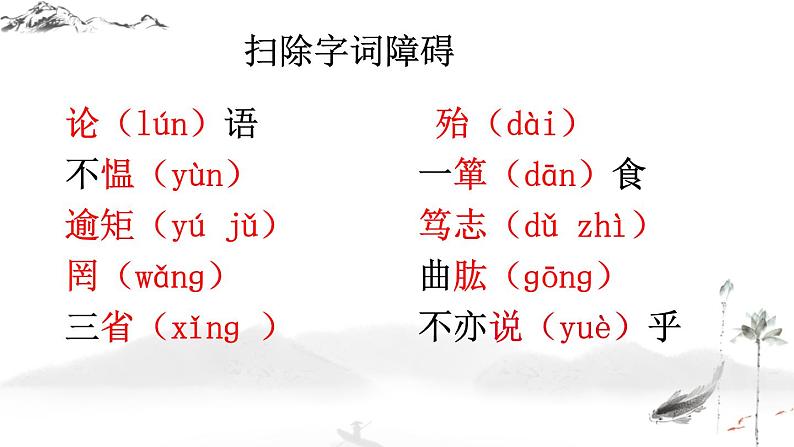 扫除字词障碍

论（lún）语
不愠（yùn）
逾矩（yú jǔ）
罔（wǎng）
三省（xǐng ）

殆（dài）
一箪（dān）食
笃志（dǔ zhì）
曲肱（gōng）
不亦说（yuè）乎